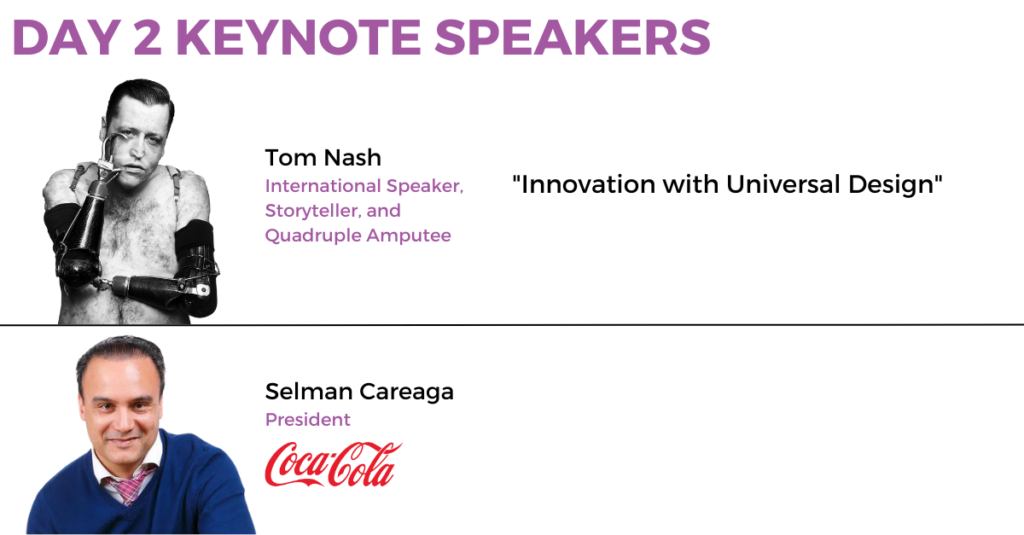 DAY 2 KEYNOTE SPEAKERS

Tom Nash
International Speaker, Storyteller, and Quadruple Amputee

"Innovation with Universal Design"

Selman Careaga
President

Coca-Cola